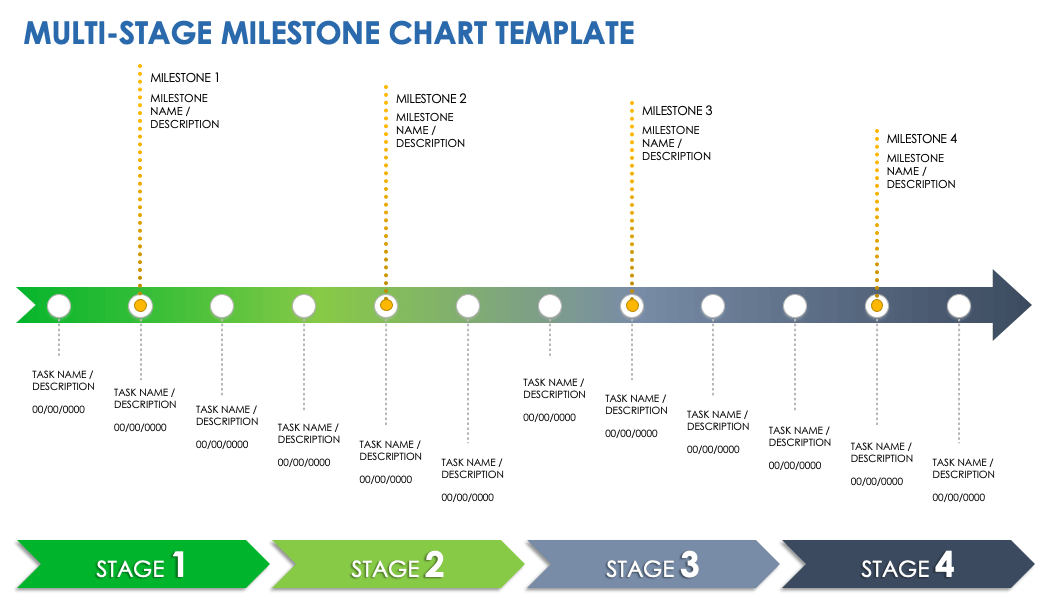 MULTI-STAGE MILESTONE CHART TEMPLATE

MILESTONE 1
MILESTONE NAME / DESCRIPTION

MILESTONE 2
MILESTONE NAME / DESCRIPTION

MILESTONE 3
MILESTONE NAME / DESCRIPTION

MILESTONE 4
MILESTONE NAME / DESCRIPTION

TASK NAME / DESCRIPTION
00/00/0000

TASK NAME / DESCRIPTION
00/00/0000

TASK NAME / DESCRIPTION
00/00/0000

TASK NAME / DESCRIPTION
00/00/0000

TASK NAME / DESCRIPTION
00/00/0000

TASK NAME / DESCRIPTION
00/00/0000

TASK NAME / DESCRIPTION
00/00/0000

TASK NAME / DESCRIPTION
00/00/0000

TASK NAME / DESCRIPTION
00/00/0000

TASK NAME / DESCRIPTION
00/00/0000

TASK NAME / DESCRIPTION
00/00/0000

TASK NAME / DESCRIPTION
00/00/0000

STAGE 1
STAGE 2
STAGE 3
STAGE 4